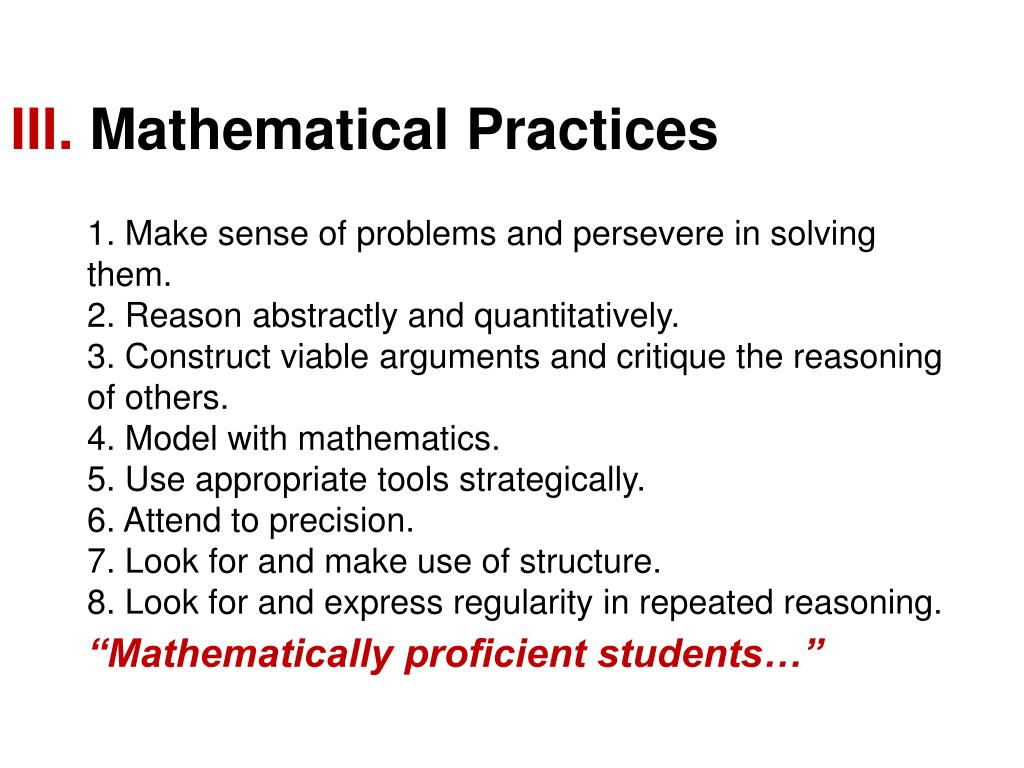 III. Mathematical Practices

1. Make sense of problems and persevere in solving them.
2. Reason abstractly and quantitatively.
3. Construct viable arguments and critique the reasoning of others.
4. Model with mathematics.
5. Use appropriate tools strategically.
6. Attend to precision.
7. Look for and make use of structure.
8. Look for and express regularity in repeated reasoning.

“Mathematically proficient students…”